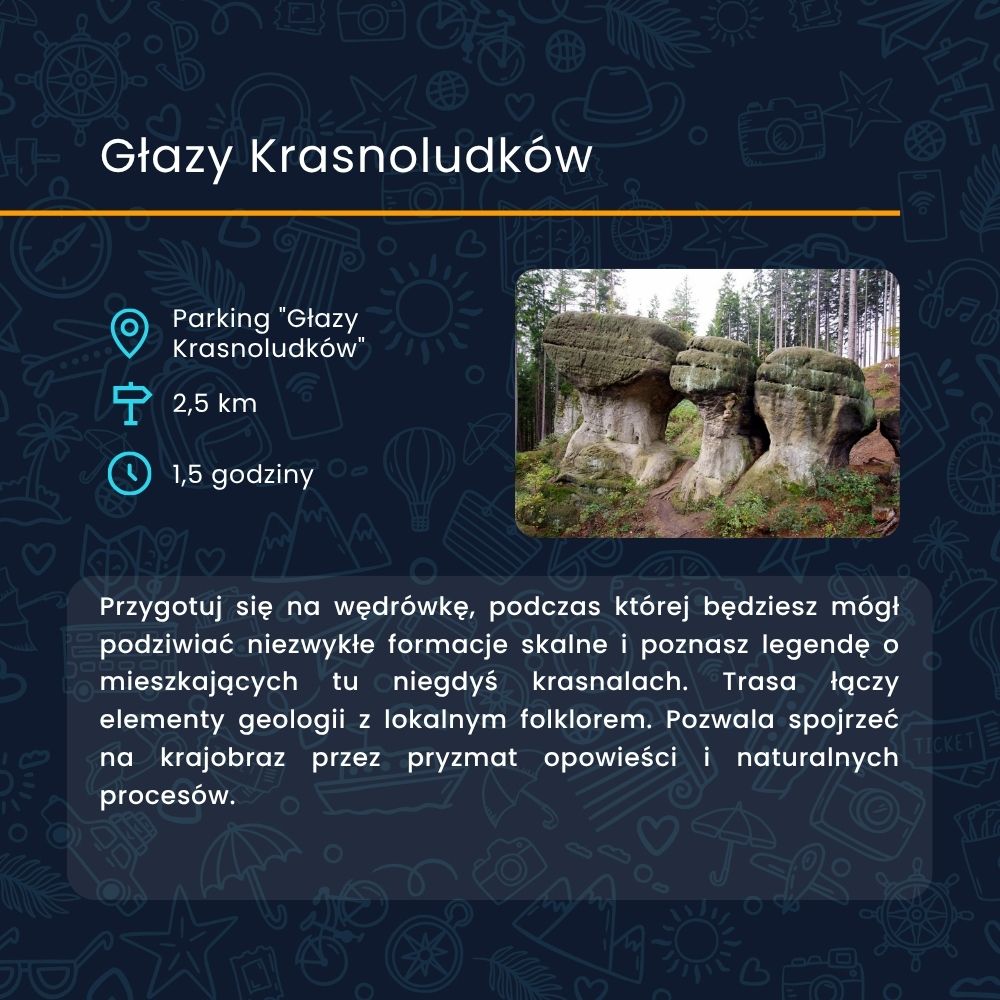 Głazy Krasnoludków

Parking "Głazy Krasnoludków"

2,5 km

1,5 godziny

Przygotuj się na wędrówkę, podczas której będziesz mógł podziwiać niezwykłe formacje skalne i poznasz legendę o mieszkających tu niegdyś krasnalach. Trasa łączy elementy geologii z lokalnym folklorem. Pozwala spojrzeć na krajobraz przez pryzmat opowieści i naturalnych procesów.